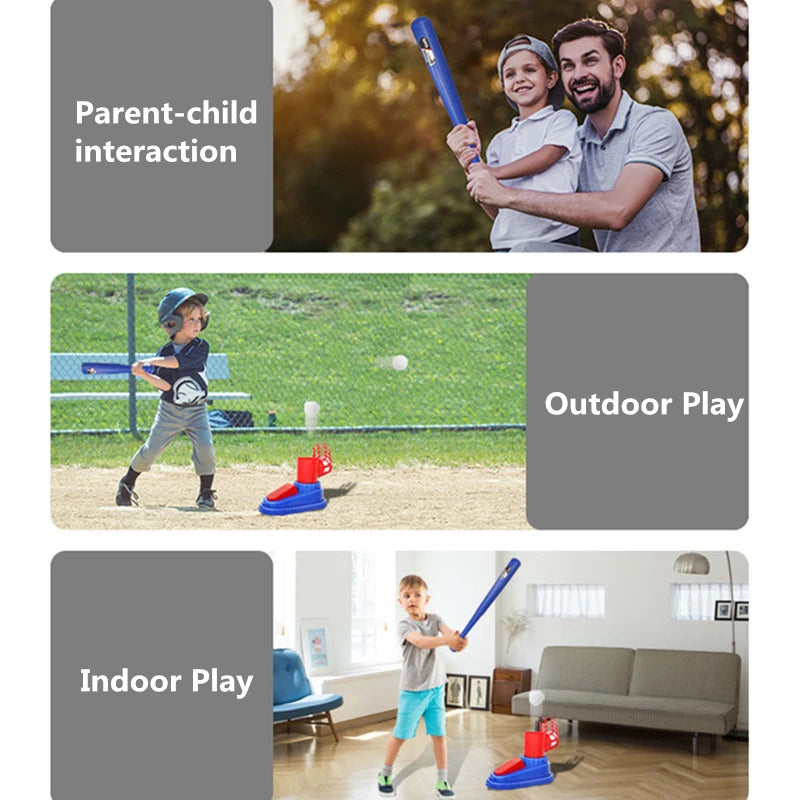 Parent-child interaction

Outdoor Play

Indoor Play